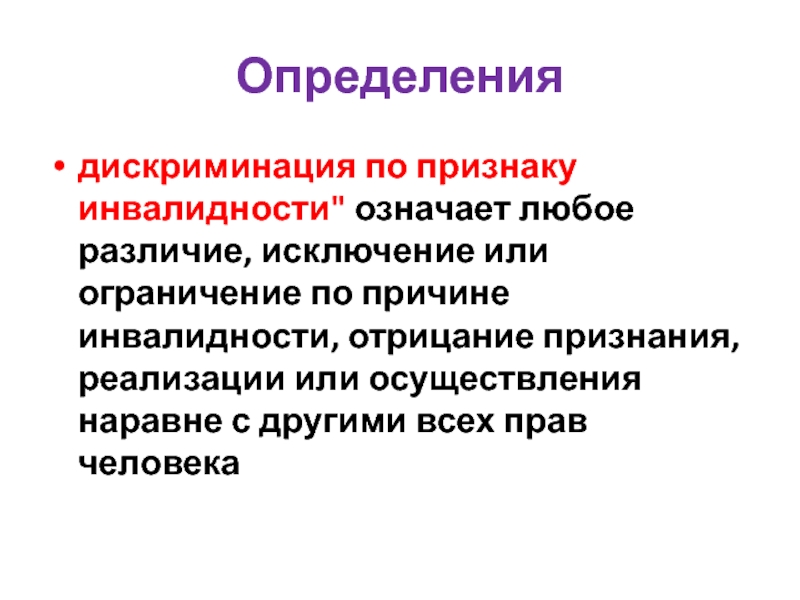 Определения

• дискриминация по признаку инвалидности" означает любое различие, исключение или ограничение по причине инвалидности, отрицание признания, реализации или осуществления наравне с другими всех прав человека